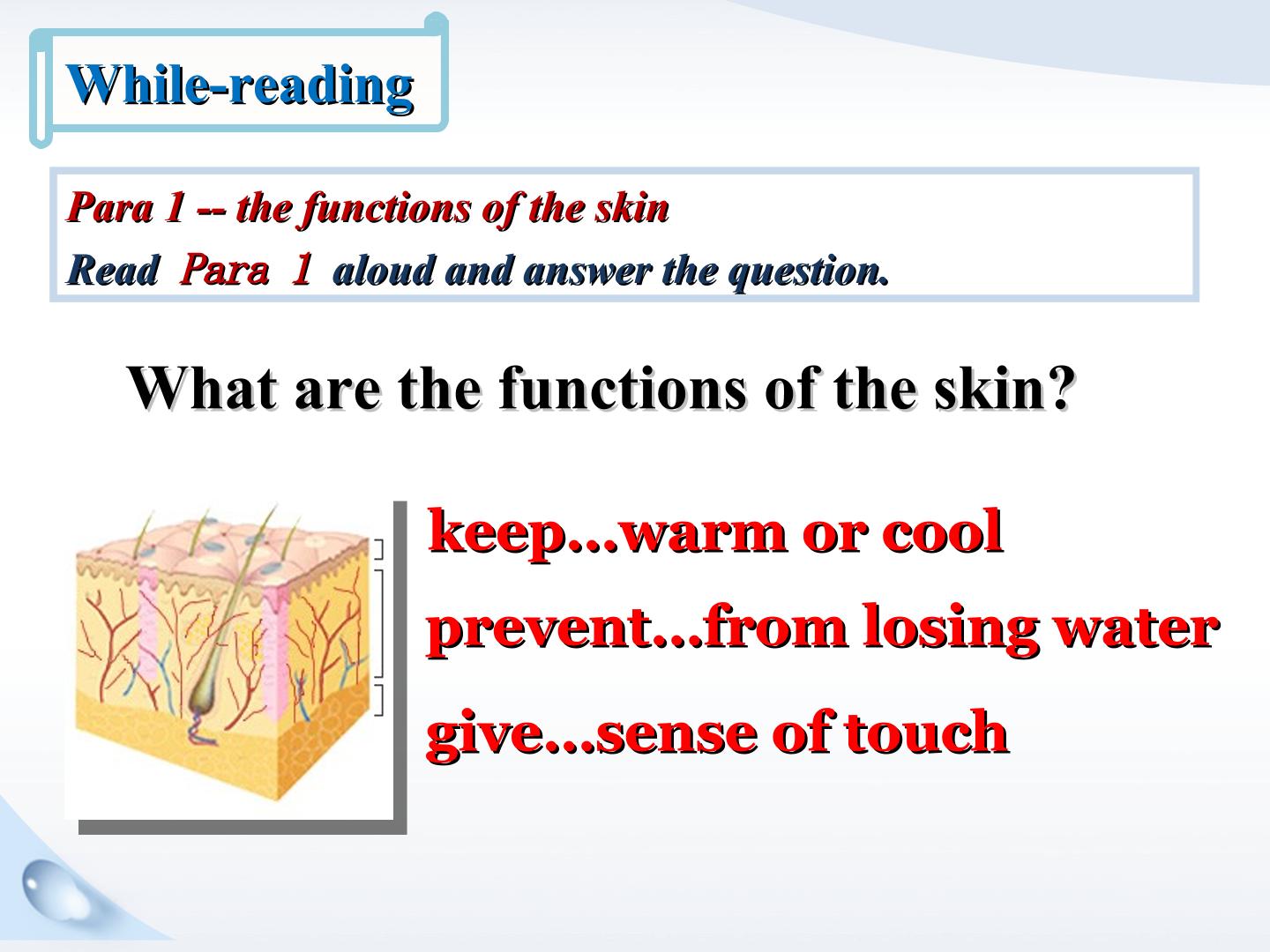 While-reading

Para 1 -- the functions of the skin
Read Para 1 aloud and answer the question.

What are the functions of the skin?

keep...warm or cool
prevent...from losing water
give...sense of touch